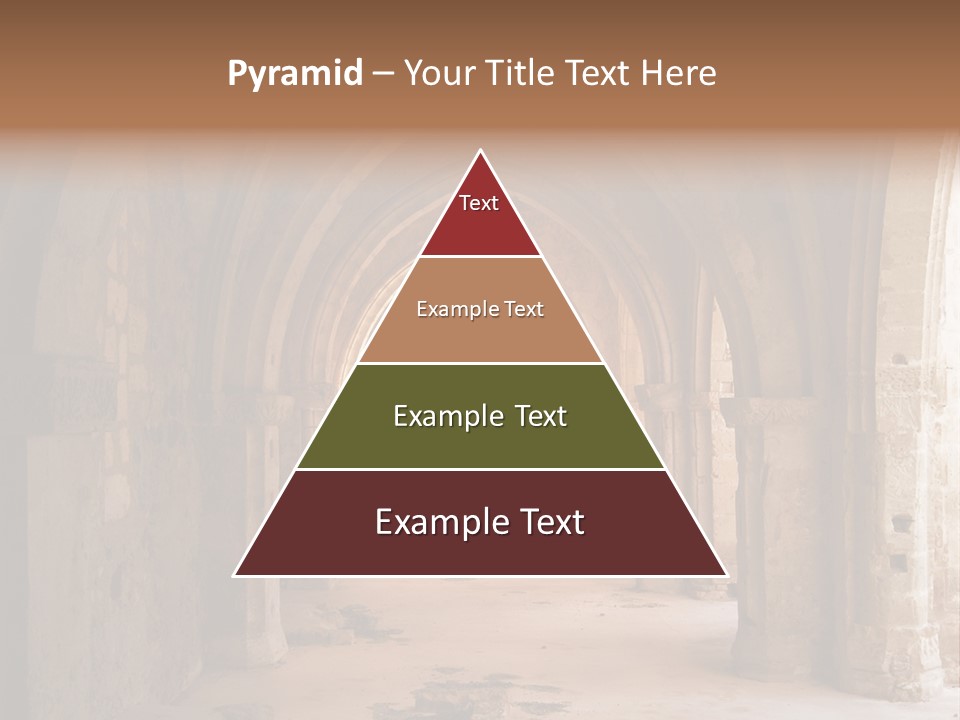 Pyramid – Your Title Text Here

Text

Example Text

Example Text

Example Text